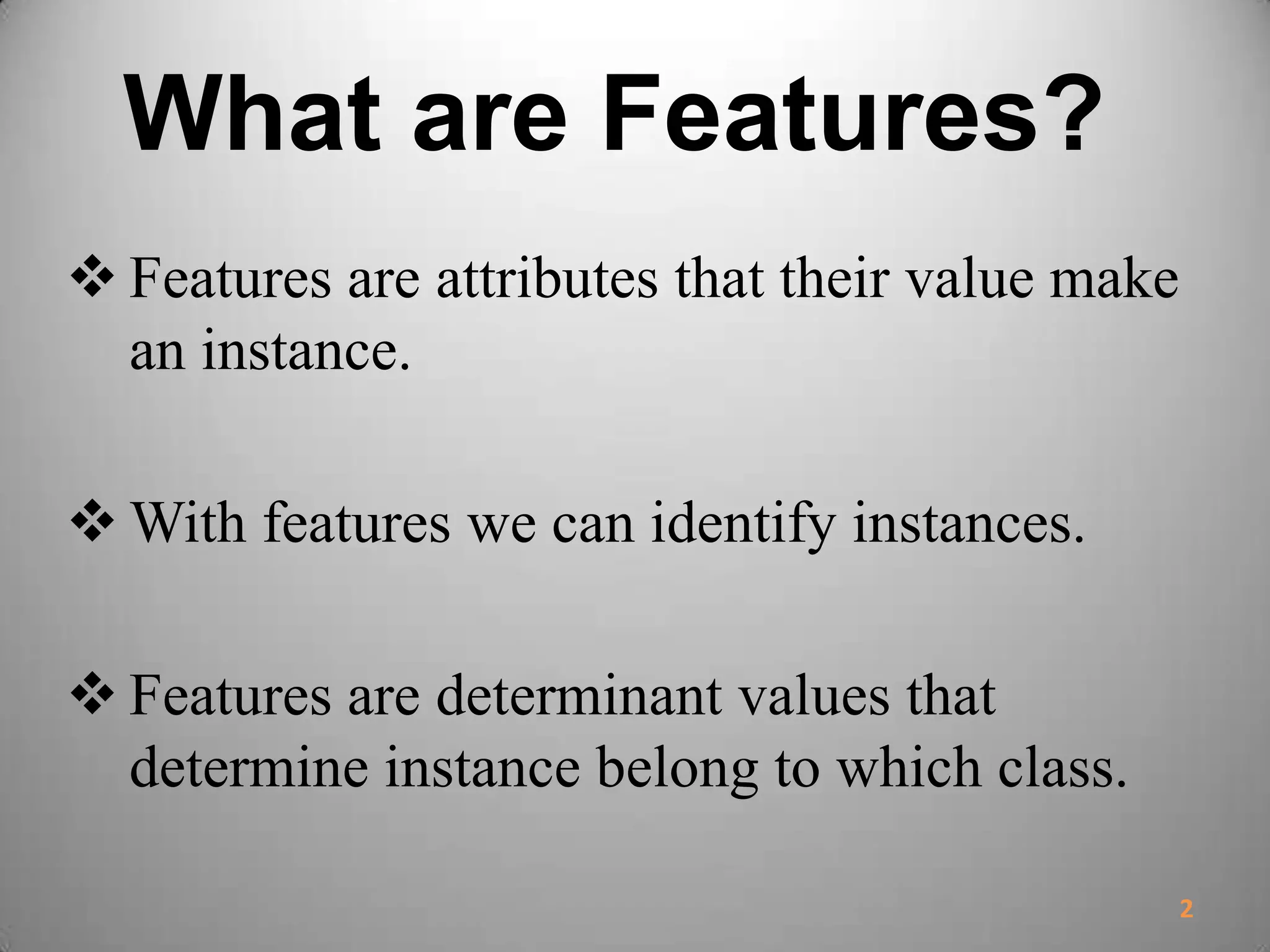 What are Features?

❖ Features are attributes that their value make an instance.

❖ With features we can identify instances.

❖ Features are determinant values that determine instance belong to which class.

2